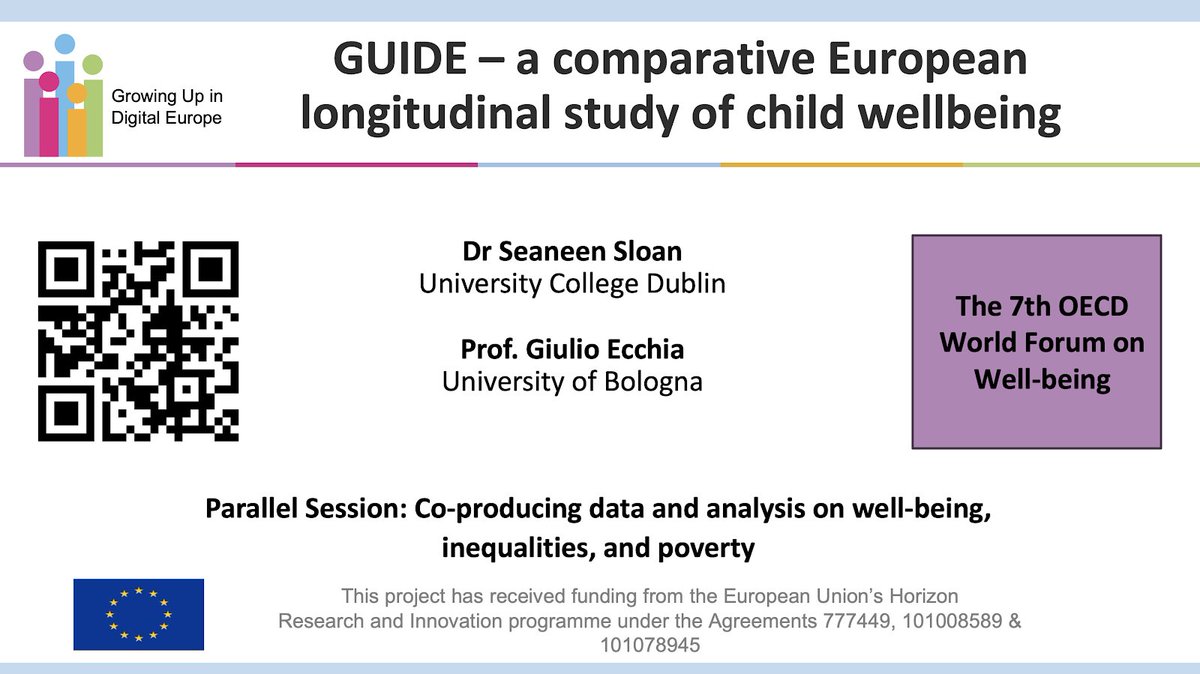 Growing Up in Digital Europe

GUIDE – a comparative European longitudinal study of child wellbeing

Dr Seaneen Sloan
University College Dublin

Prof. Giulio Ecchia
University of Bologna

The 7th OECD World Forum on Well-being

Parallel Session: Co-producing data and analysis on well-being, inequalities, and poverty

This project has received funding from the European Union's Horizon Research and Innovation programme under the Agreements 777449, 101008589 & 101078945